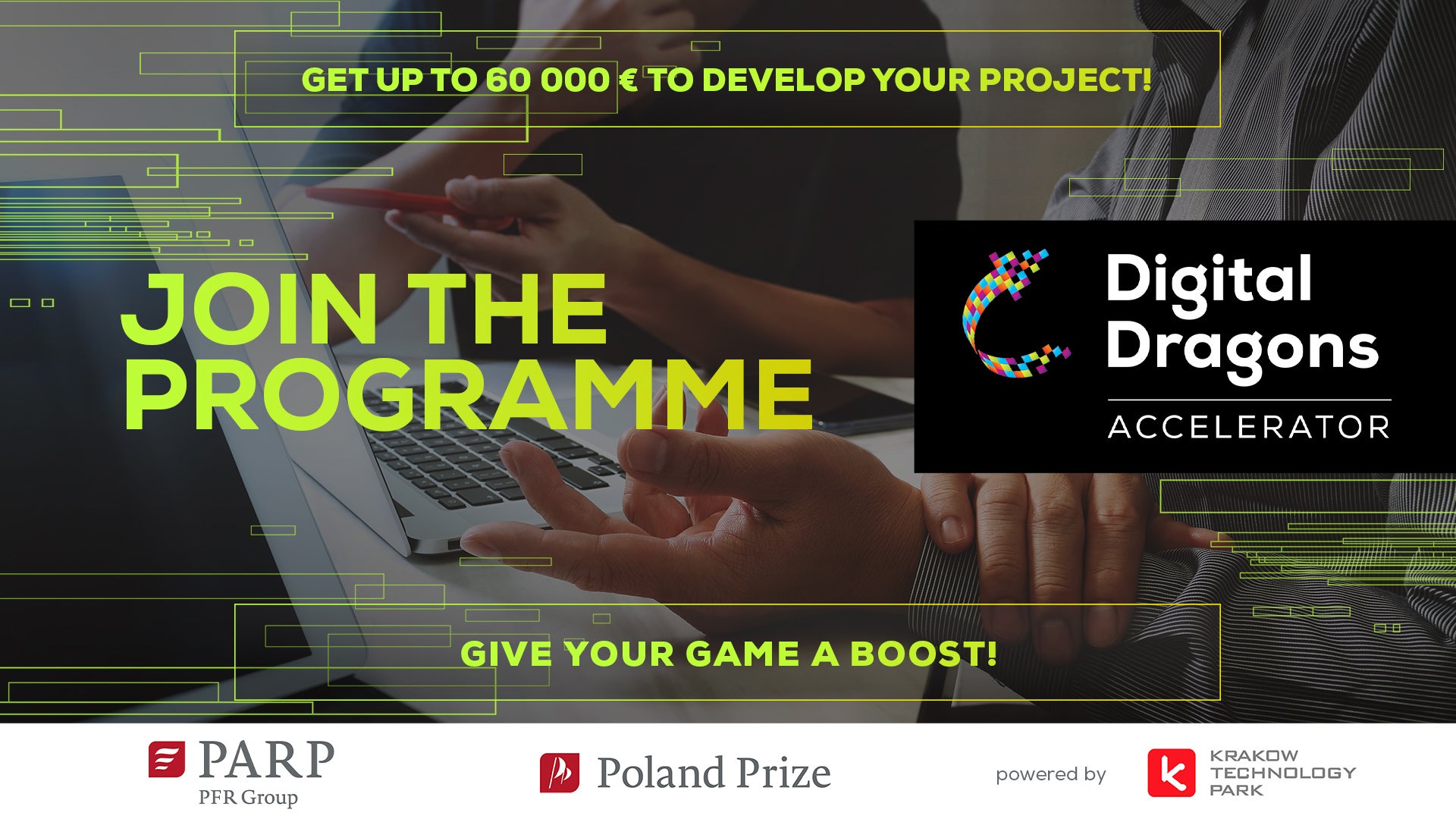 GET UP TO 60 000 € TO DEVELOP YOUR PROJECT!

JOIN THE PROGRAMME

Digital Dragons

ACCELERATOR

GIVE YOUR GAME A BOOST!

PARP
PFR Group

Poland Prize

powered by

KRAKOW TECHNOLOGY PARK